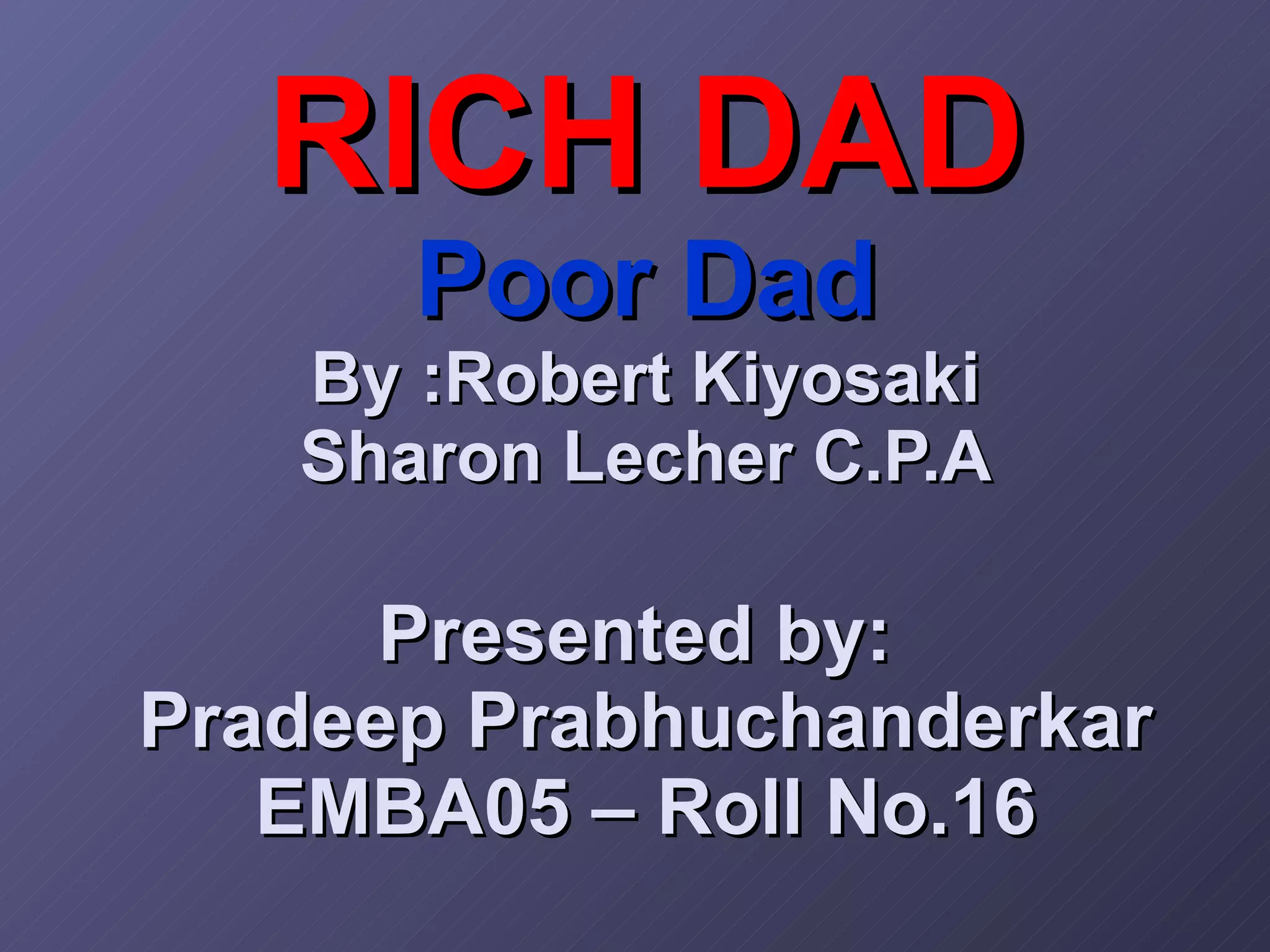 RICH DAD
Poor Dad
By :Robert Kiyosaki
Sharon Lecher C.P.A

Presented by:
Pradeep Prabhuchanderkar
EMBA05 – Roll No.16